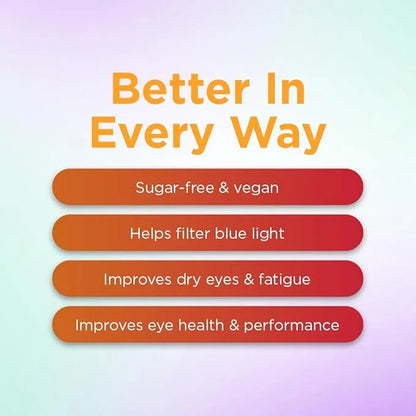 Better In Every Way

Sugar-free & vegan

Helps filter blue light

Improves dry eyes & fatigue

Improves eye health & performance